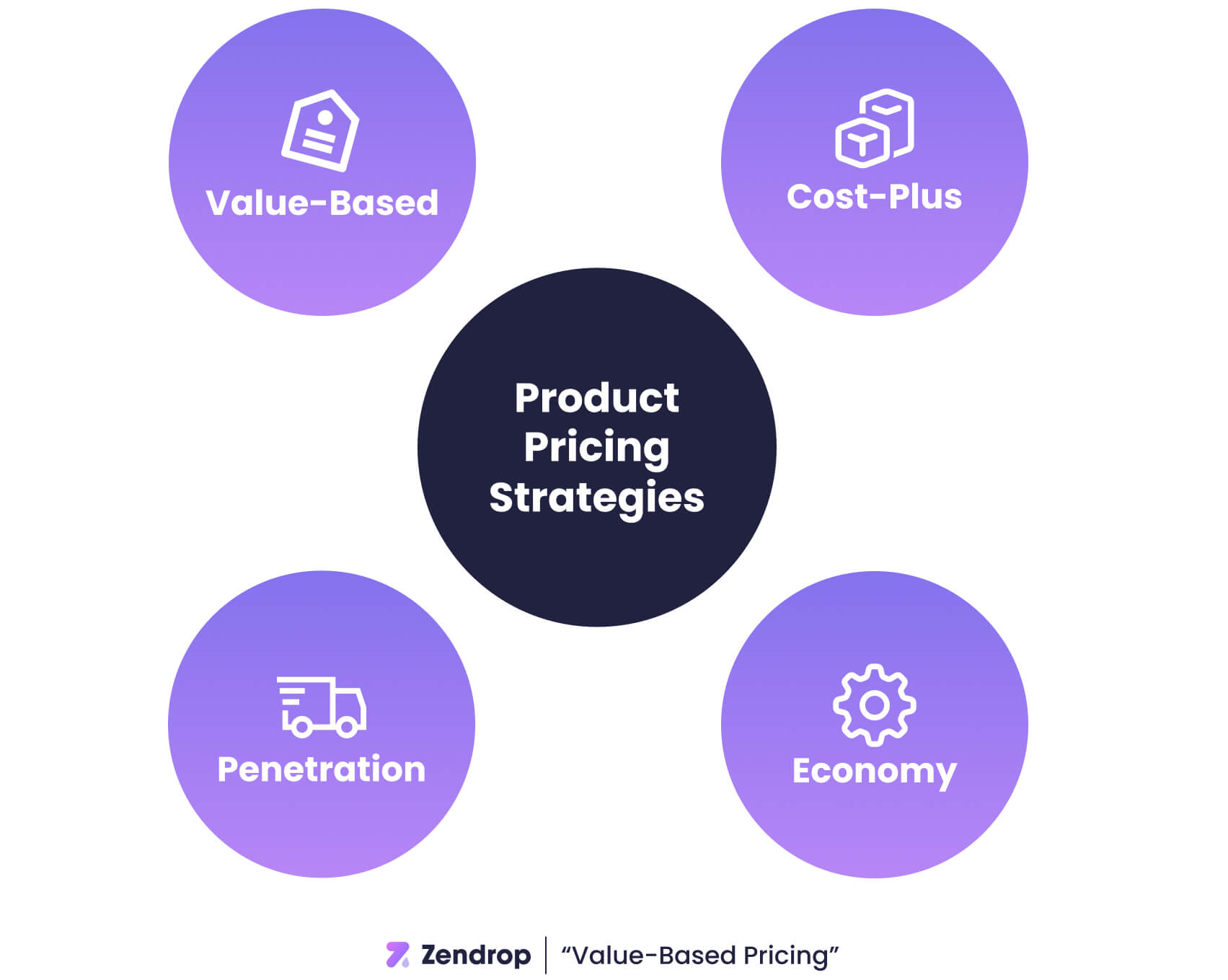 Value-Based

Cost-Plus

Product Pricing Strategies

Penetration

Economy

Zendrop | “Value-Based Pricing”